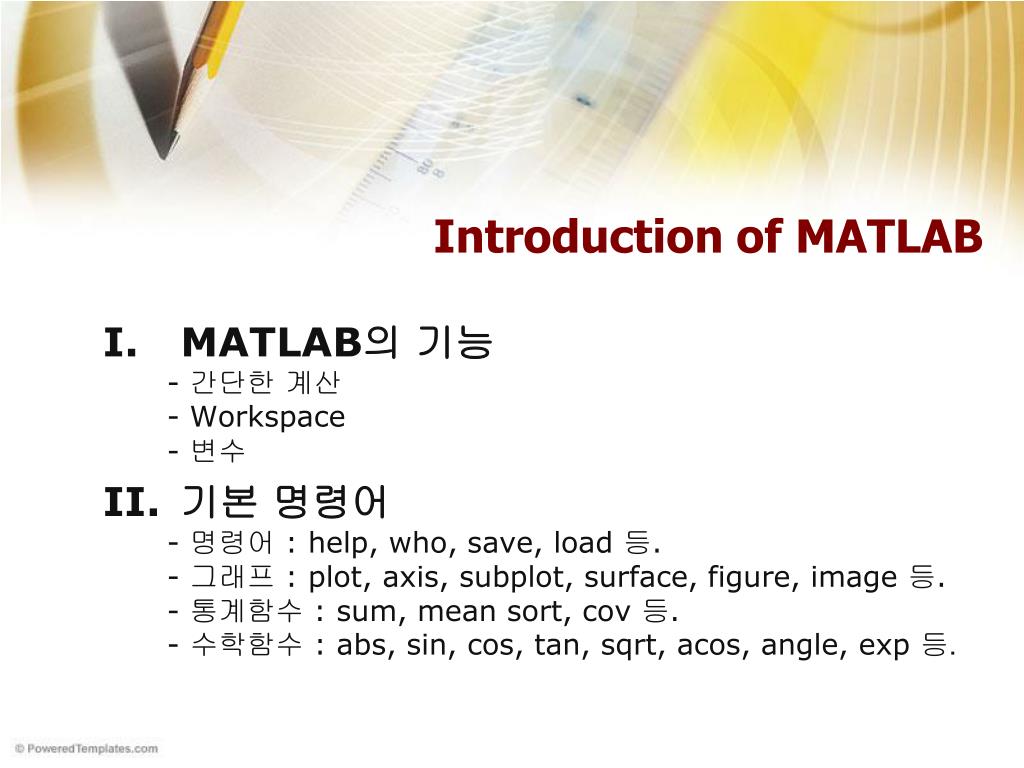 Introduction of MATLAB

I. MATLAB의 기능
- 간단한 계산
- Workspace
- 변수

II. 기본 명령어
- 명령어 : help, who, save, load 등.
- 그래프 : plot, axis, subplot, surface, figure, image 등.
- 통계함수 : sum, mean sort, cov 등.
- 수학함수 : abs, sin, cos, tan, sqrt, acos, angle, exp 등.

© PoweredTemplates.com